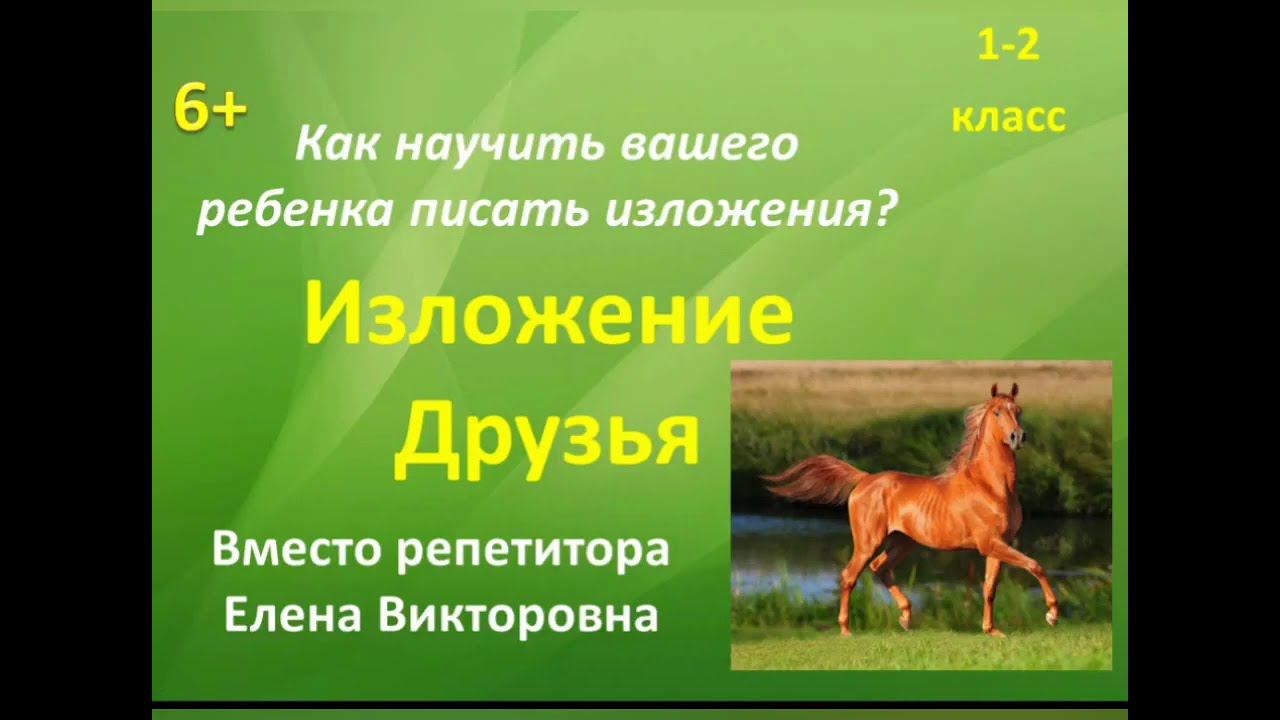 6+

1-2
класс

Как научить вашего ребенка писать изложения?

Изложение
Друзья

Вместо репетитора
Елена Викторовна